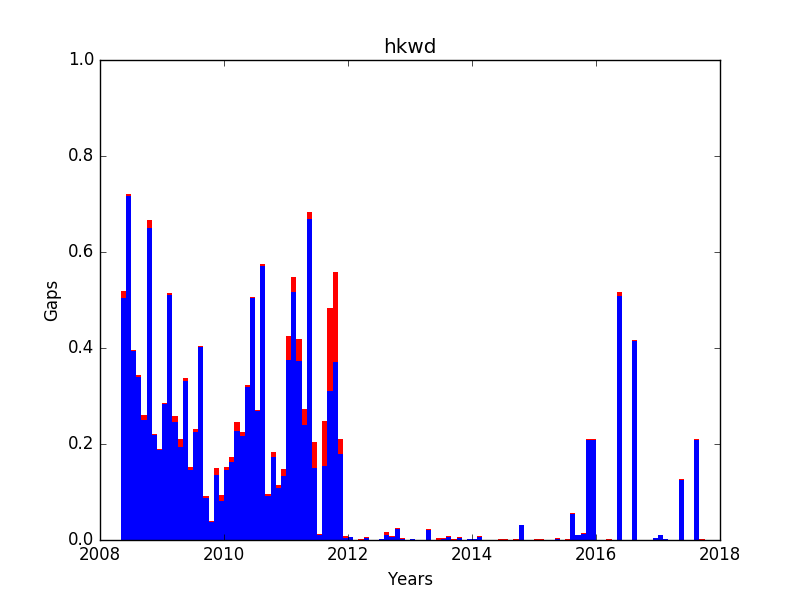 hkwd

Gaps

1.0
0.8
0.6
0.4
0.2
0.0

2008 2010 2012 2014 2016 2018

Years